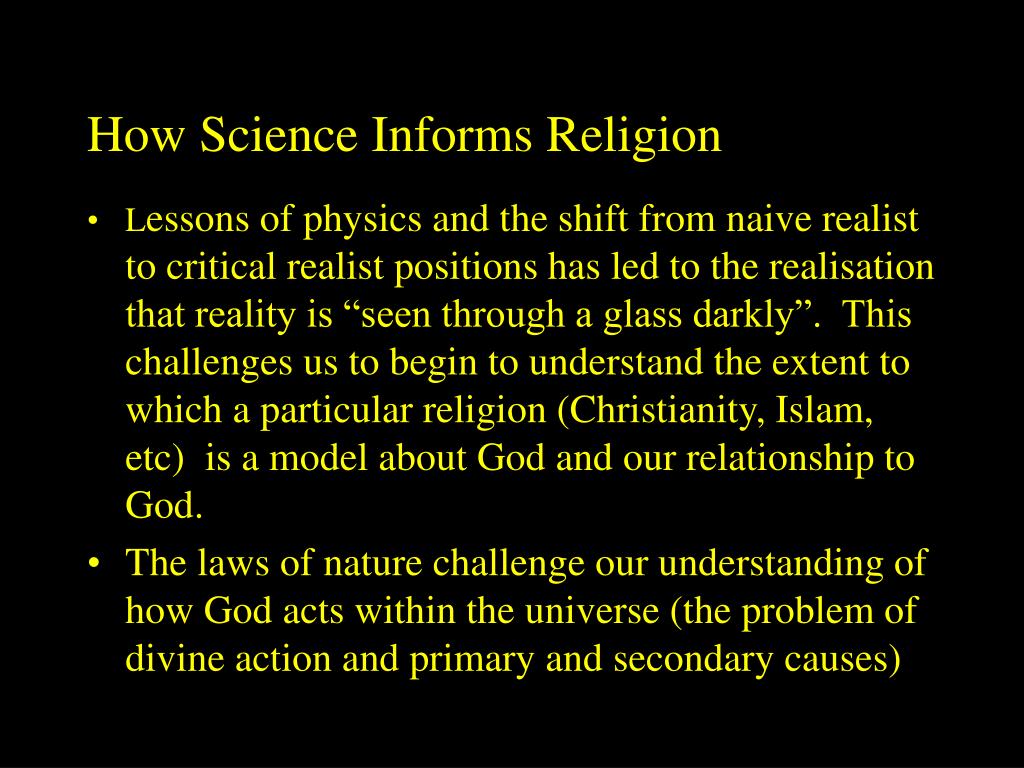 How Science Informs Religion

• Lessons of physics and the shift from naive realist to critical realist positions has led to the realisation that reality is “seen through a glass darkly”.  This challenges us to begin to understand the extent to which a particular religion (Christianity, Islam, etc)  is a model about God and our relationship to God.

• The laws of nature challenge our understanding of how God acts within the universe (the problem of divine action and primary and secondary causes)